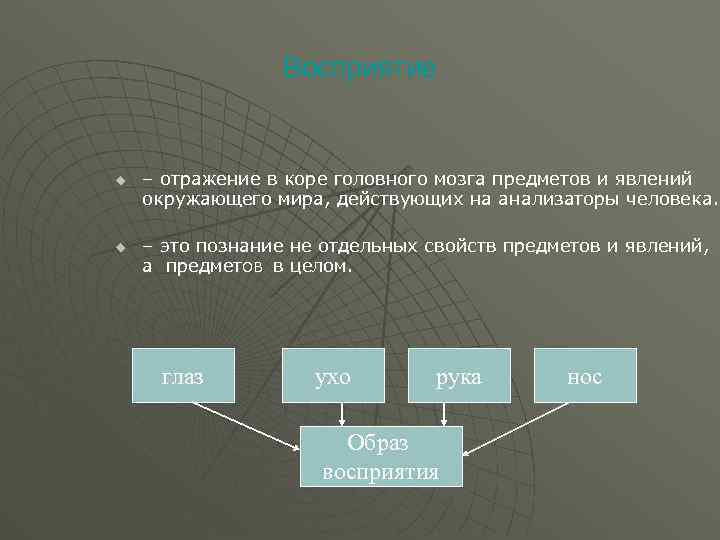 Восприятие

– отражение в коре головного мозга предметов и явлений окружающего мира, действующих на анализаторы человека.

– это познание не отдельных свойств предметов и явлений, а предметов в целом.

глаз

ухо

рука

нос

Образ восприятия